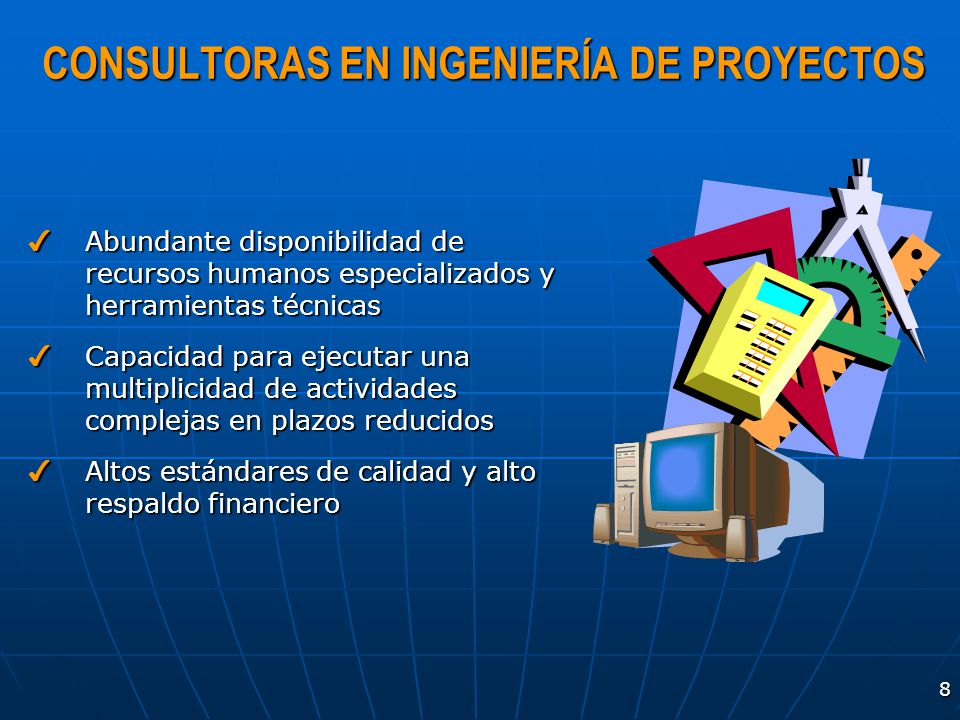 CONSULTORAS EN INGENIERÍA DE PROYECTOS

✓ Abundante disponibilidad de recursos humanos especializados y herramientas técnicas

✓ Capacidad para ejecutar una multiplicidad de actividades complejas en plazos reducidos

✓ Altos estándares de calidad y alto respaldo financiero

8